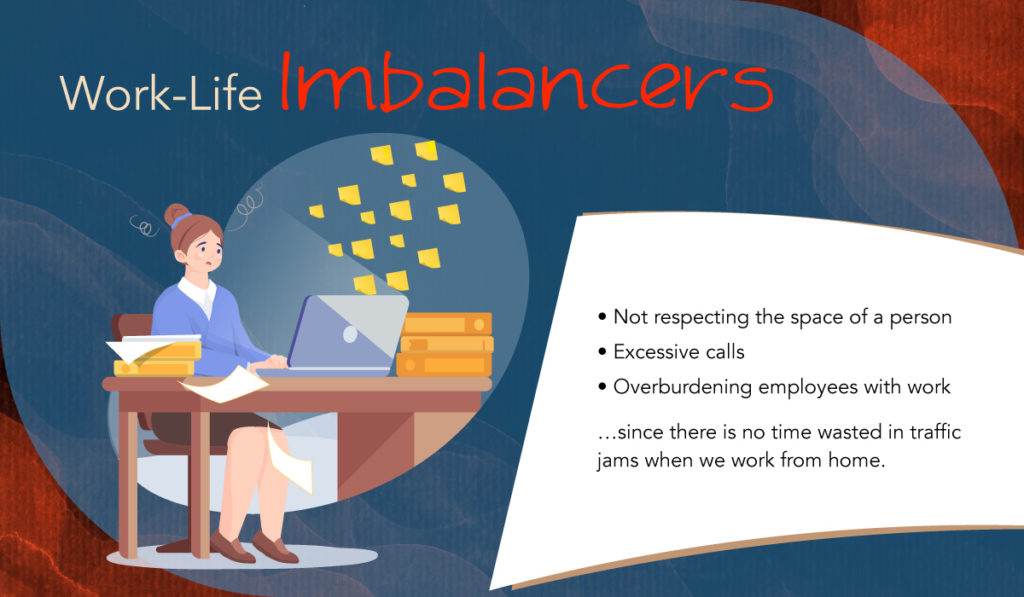 Work-Life Imbalancers

• Not respecting the space of a person
• Excessive calls
• Overburdening employees with work

…since there is no time wasted in traffic jams when we work from home.